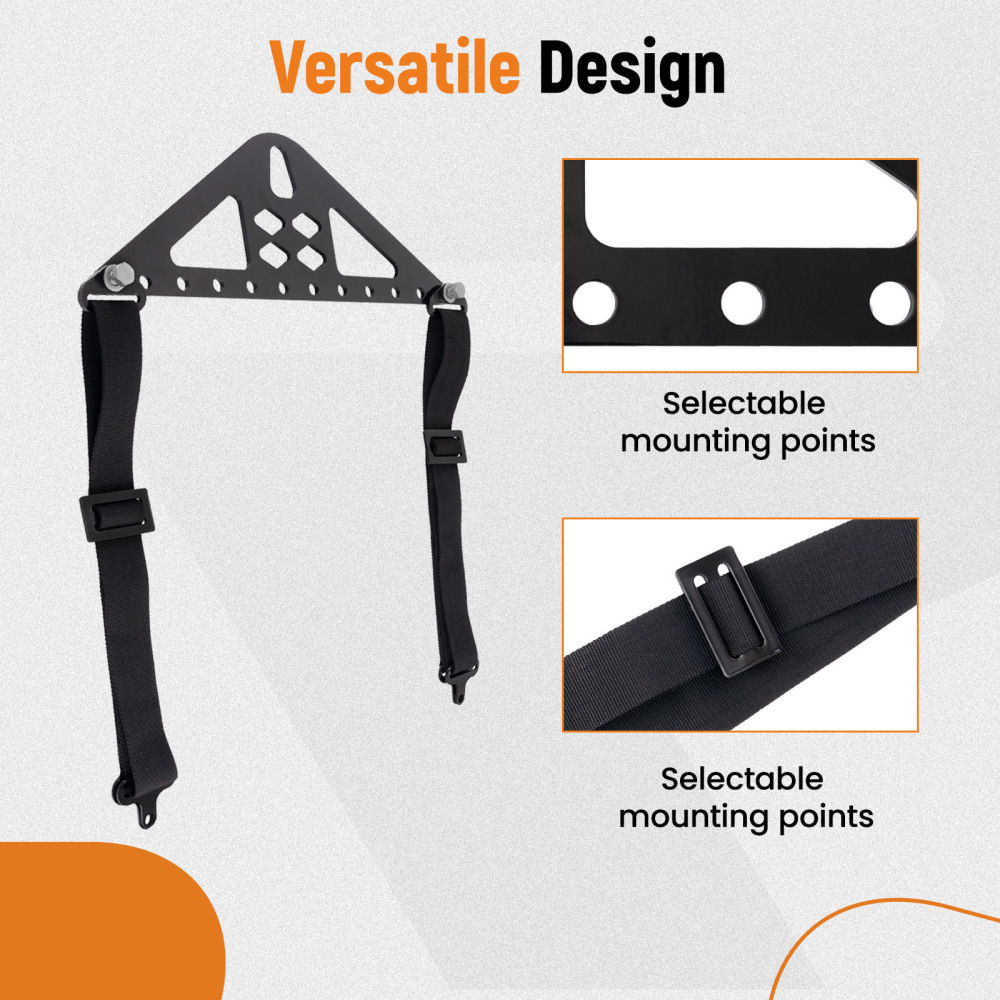 Versatile Design

Selectable mounting points

Selectable mounting points